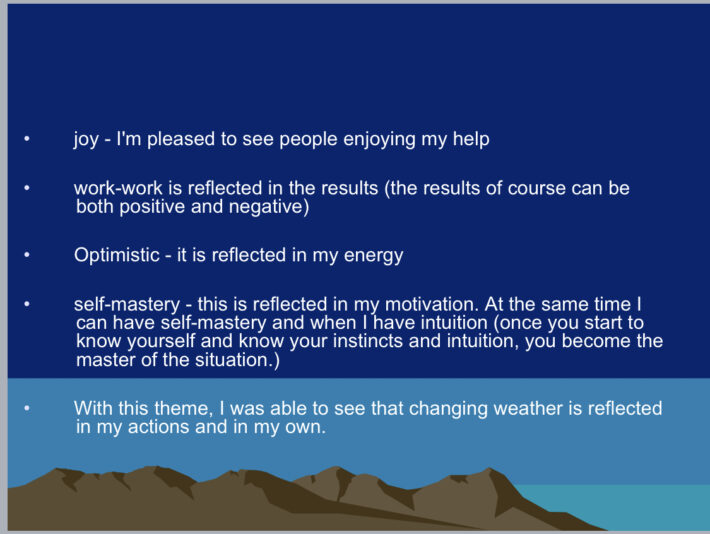 • joy - I'm pleased to see people enjoying my help

• work-work is reflected in the results (the results of course can be both positive and negative)

• Optimistic - it is reflected in my energy

• self-mastery - this is reflected in my motivation. At the same time I can have self-mastery and when I have intuition (once you start to know yourself and know your instincts and intuition, you become the master of the situation.)

• With this theme, I was able to see that changing weather is reflected in my actions and in my own.